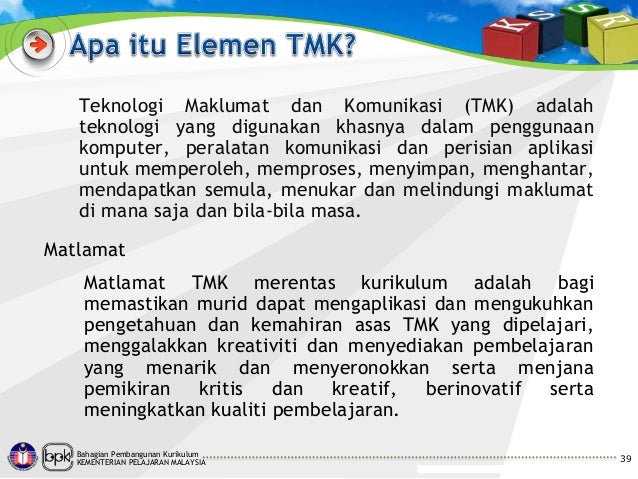 Apa itu Elemen TMK?

K S S R

Teknologi Maklumat dan Komunikasi (TMK) adalah teknologi yang digunakan khasnya dalam penggunaan komputer, peralatan komunikasi dan perisian aplikasi untuk memperoleh, memproses, menyimpan, menghantar, mendapatkan semula, menukar dan melindungi maklumat di mana saja dan bila-bila masa.

Matlamat

Matlamat TMK merentas kurikulum adalah bagi memastikan murid dapat mengaplikasi dan mengukuhkan pengetahuan dan kemahiran asas TMK yang dipelajari, menggalakkan kreativiti dan menyediakan pembelajaran yang menarik dan menyeronokkan serta menjana pemikiran kritis dan kreatif, berinovatif serta meningkatkan kualiti pembelajaran.

bpk

Bahagian Pembangunan Kurikulum
KEMENTERIAN PELAJARAN MALAYSIA

39